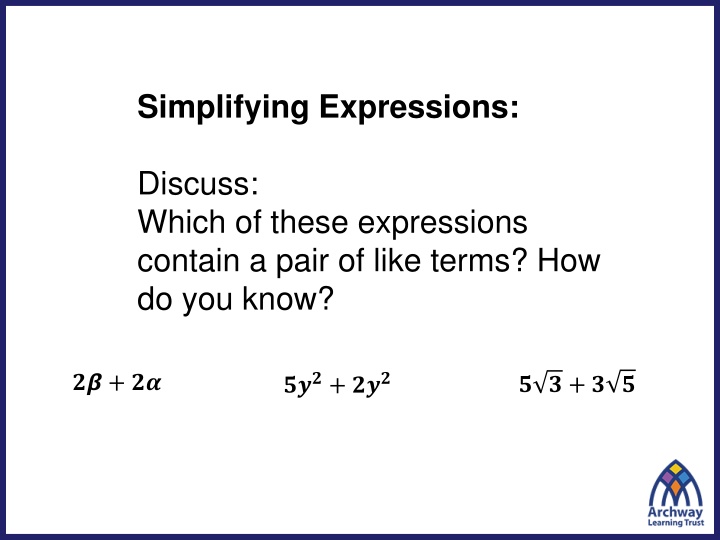 Simplifying Expressions:

Discuss:
Which of these expressions contain a pair of like terms? How do you know?

$2\beta + 2\alpha$

$5y^2 + 2y^2$

$5\sqrt{3} + 3\sqrt{5}$

Archway
Learning Trust